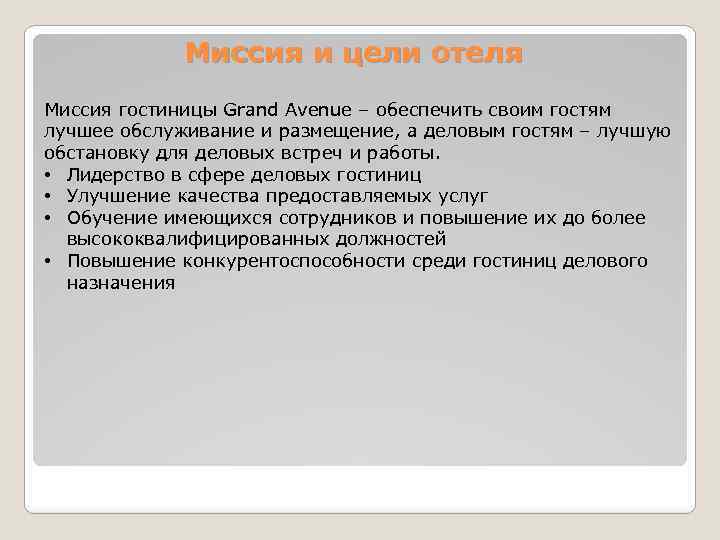 Миссия и цели отеля

Миссия гостиницы Grand Avenue – обеспечить своим гостям лучшее обслуживание и размещение, а деловым гостям – лучшую обстановку для деловых встреч и работы.
• Лидерство в сфере деловых гостиниц
• Улучшение качества предоставляемых услуг
• Обучение имеющихся сотрудников и повышение их до более высококвалифицированных должностей
• Повышение конкурентоспособности среди гостиниц делового назначения